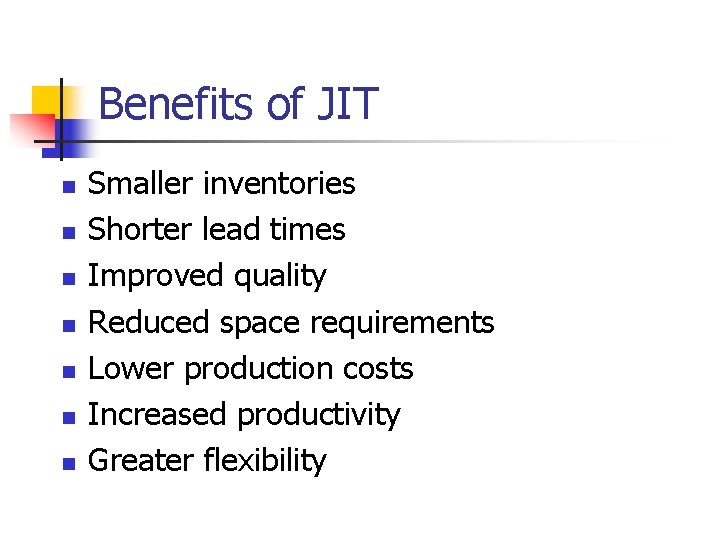 Benefits of JIT

• Smaller inventories
• Shorter lead times
• Improved quality
• Reduced space requirements
• Lower production costs
• Increased productivity
• Greater flexibility